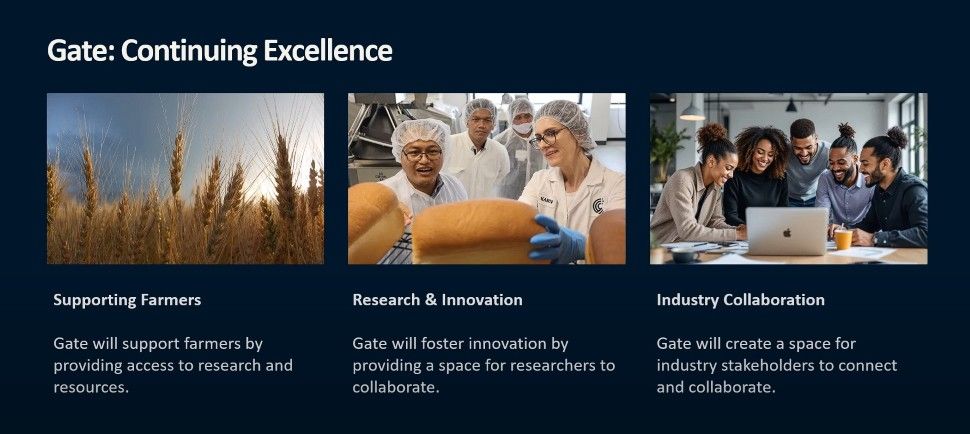 Gate: Continuing Excellence

Supporting Farmers

Gate will support farmers by providing access to research and resources.

Research & Innovation

Gate will foster innovation by providing a space for researchers to collaborate.

Industry Collaboration

Gate will create a space for industry stakeholders to connect and collaborate.